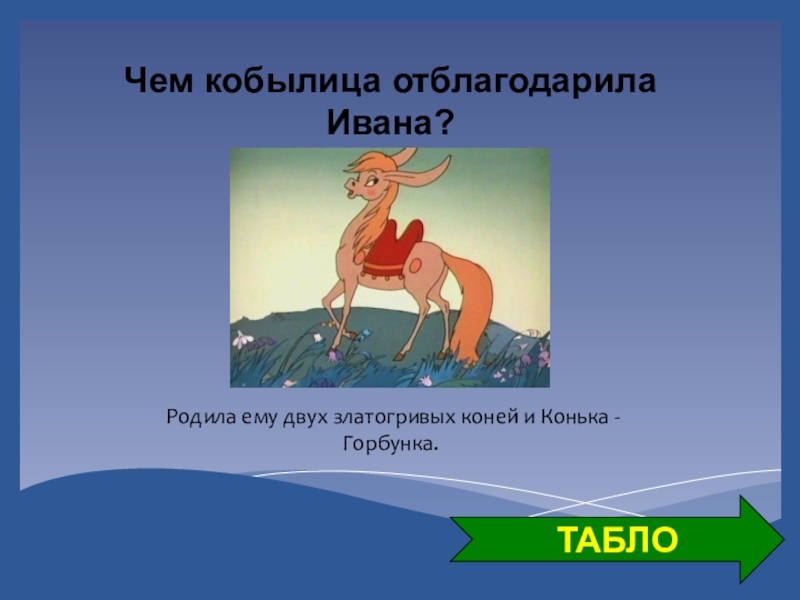 Чем кобылица отблагодарила Ивана?

Родила ему двух златогривых коней и Конька - Горбунка.

ТАБЛО